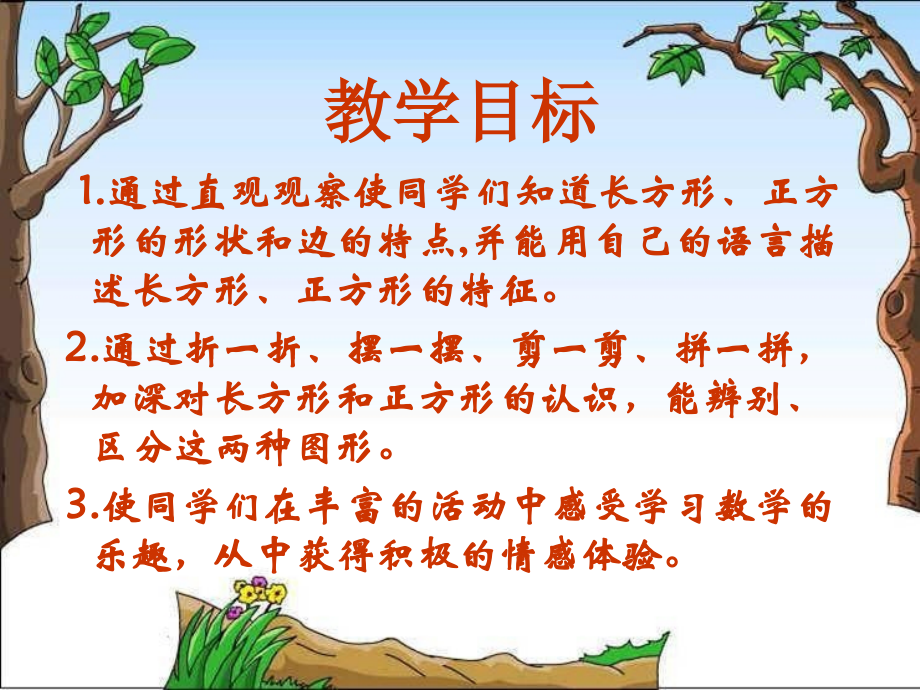 教学目标

1.通过直观观察使同学们知道长方形、正方形的形状和边的特点,并能用自己的语言描述长方形、正方形的特征。

2.通过折一折、摆一摆、剪一剪、拼一拼，加深对长方形和正方形的认识，能辨别、区分这两种图形。

3.使同学们在丰富的活动中感受学习数学的乐趣，从中获得积极的情感体验。